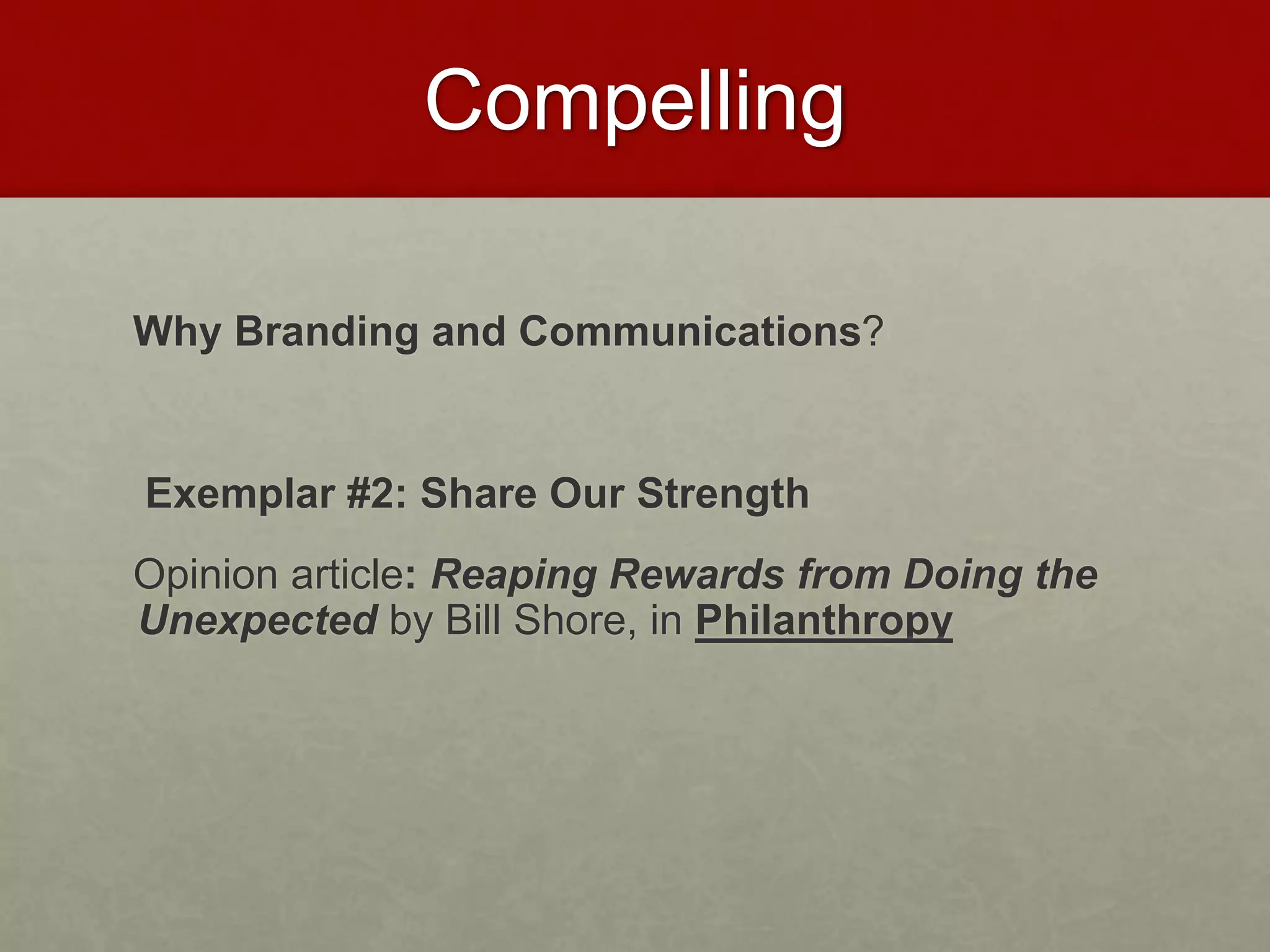 Compelling

Why Branding and Communications?

Exemplar #2: Share Our Strength

Opinion article: Reaping Rewards from Doing the Unexpected by Bill Shore, in Philanthropy